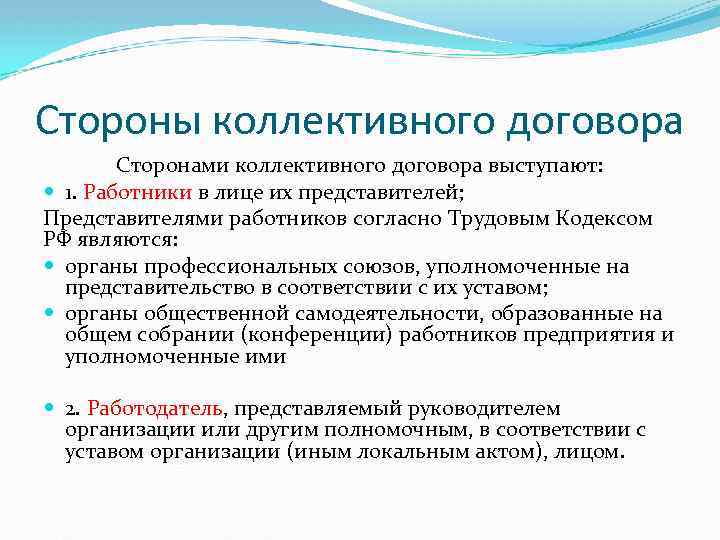 Стороны коллективного договора

Сторонами коллективного договора выступают:

1. Работники в лице их представителей;

Представителями работников согласно Трудовым Кодексом РФ являются:

органы профессиональных союзов, уполномоченные на представительство в соответствии с их уставом;

органы общественной самодеятельности, образованные на общем собрании (конференции) работников предприятия и уполномоченные ими

2. Работодатель, представляемый руководителем организации или другим полномочным, в соответствии с уставом организации (иным локальным актом), лицом.